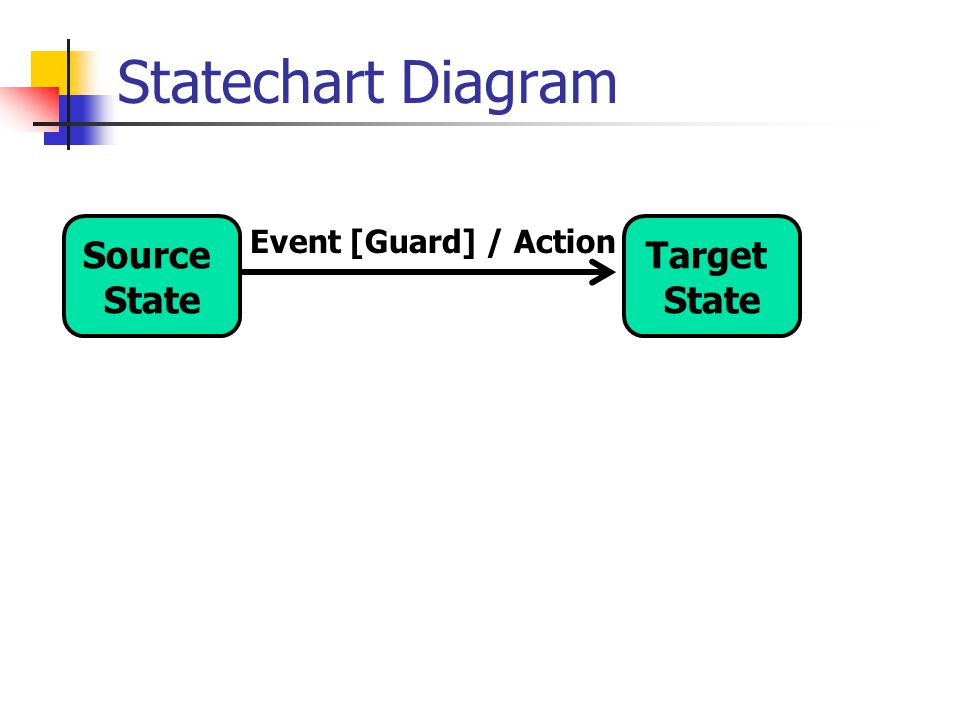 Statechart Diagram

Source State

Event [Guard] / Action

Target State